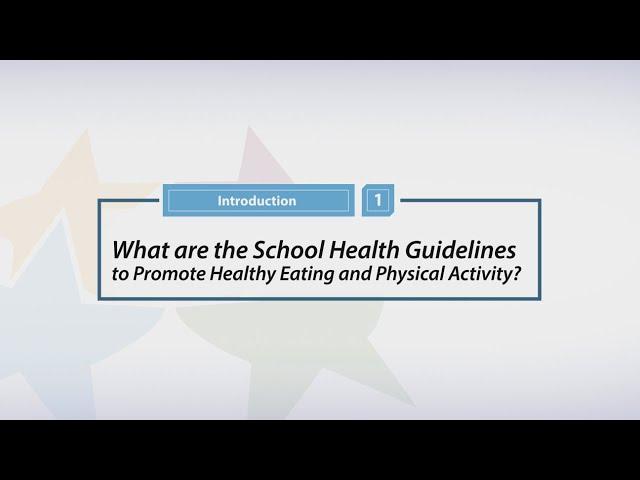 Introduction

1

What are the School Health Guidelines to Promote Healthy Eating and Physical Activity?